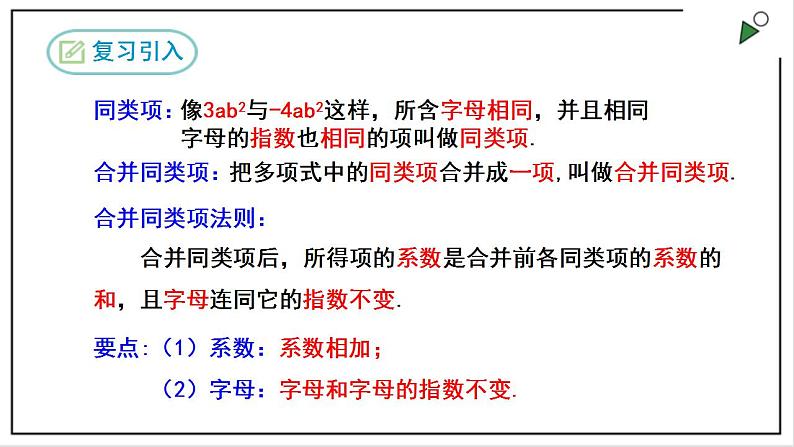 复习引入

同类项：像$3ab^2$与$-4ab^2$这样，所含字母相同，并且相同字母的指数也相同的项叫做同类项.

合并同类项：把多项式中的同类项合并成一项，叫做合并同类项.

合并同类项法则：

合并同类项后，所得项的系数是合并前各同类项的系数的和，且字母连同它的指数不变.

要点：（1）系数：系数相加；

（2）字母：字母和字母的指数不变.